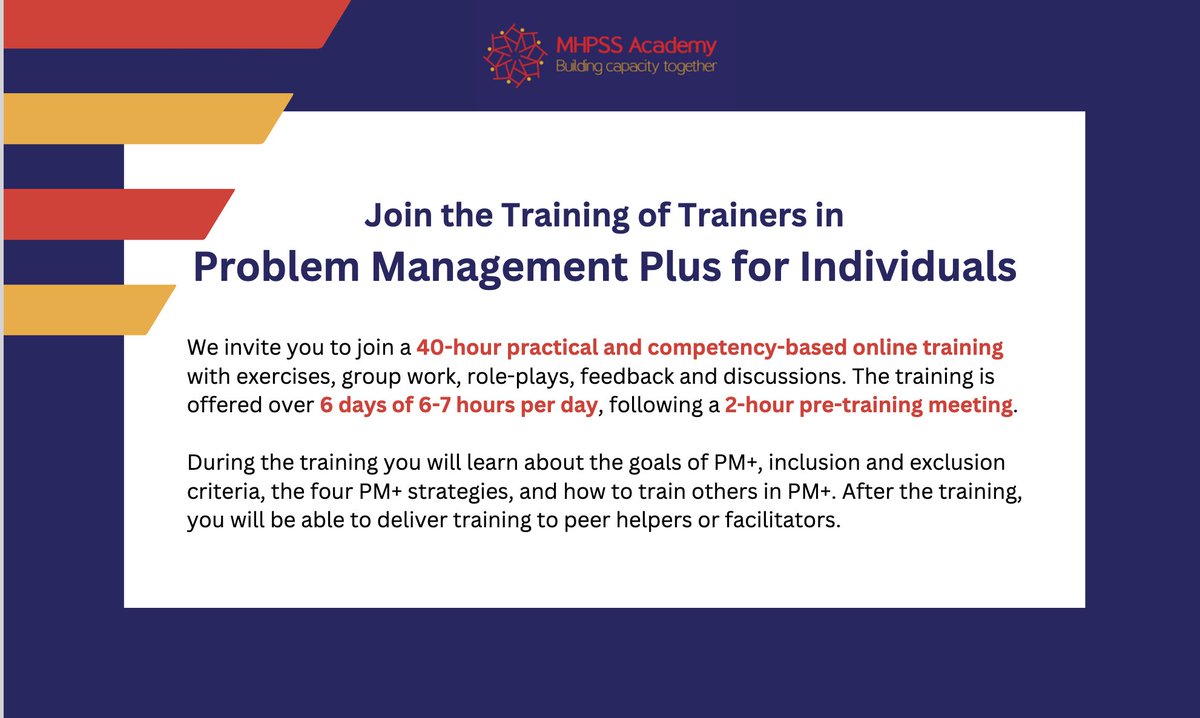 MHPSS Academy
Building capacity together

Join the Training of Trainers in
Problem Management Plus for Individuals

We invite you to join a 40-hour practical and competency-based online training with exercises, group work, role-plays, feedback and discussions. The training is offered over 6 days of 6-7 hours per day, following a 2-hour pre-training meeting.

During the training you will learn about the goals of PM+, inclusion and exclusion criteria, the four PM+ strategies, and how to train others in PM+. After the training, you will be able to deliver training to peer helpers or facilitators.